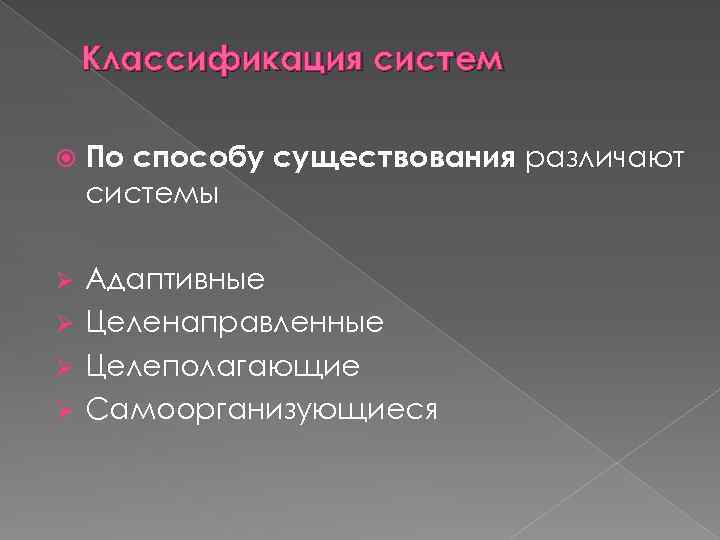 Классификация систем

По способу существования различают системы

Адаптивные
Целенаправленные
Целеполагающие
Самоорганизующиеся